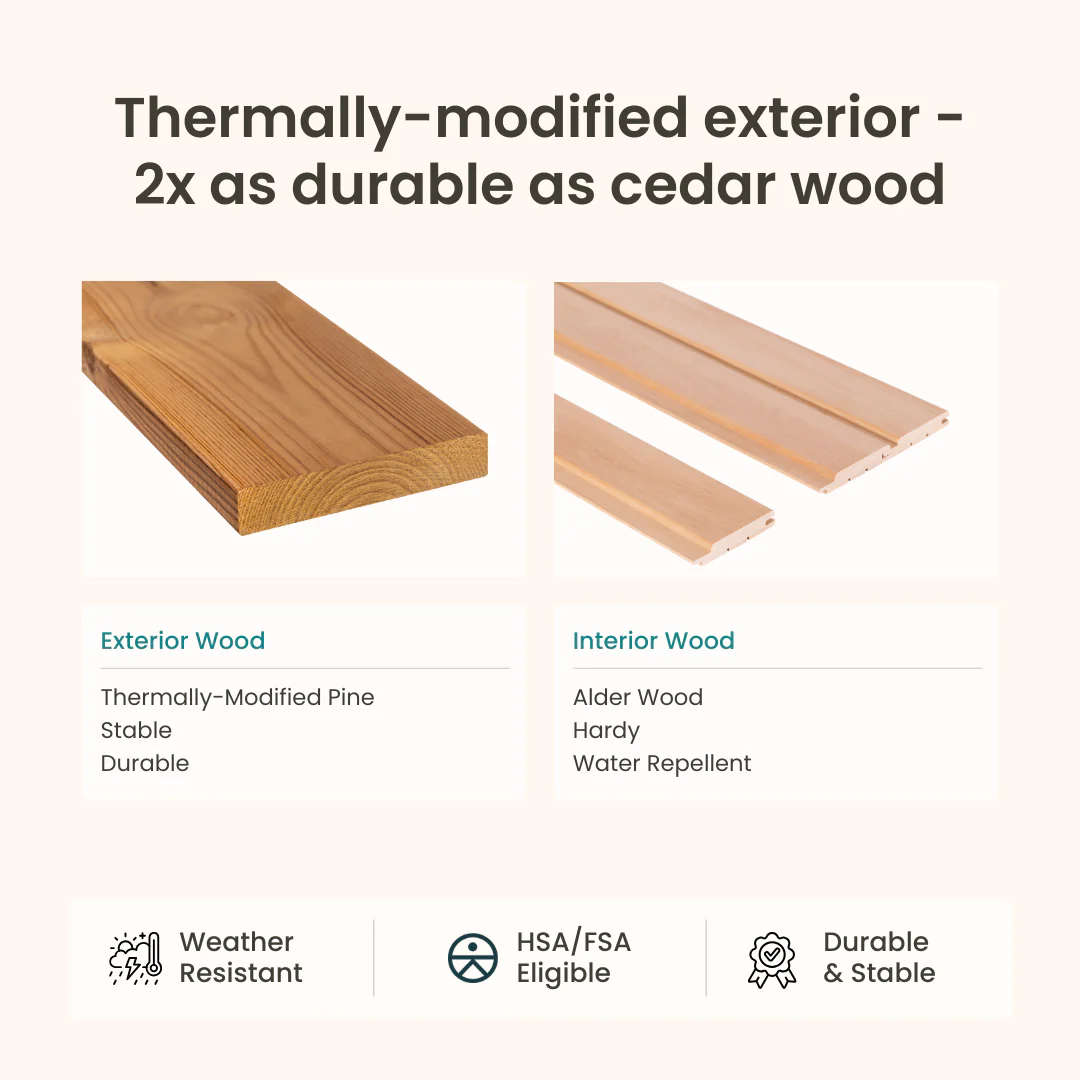 Thermally-modified exterior - 2x as durable as cedar wood

Exterior Wood

Thermally-Modified Pine
Stable
Durable

Interior Wood

Alder Wood
Hardy
Water Repellent

Weather Resistant

HSA/FSA Eligible

Durable & Stable